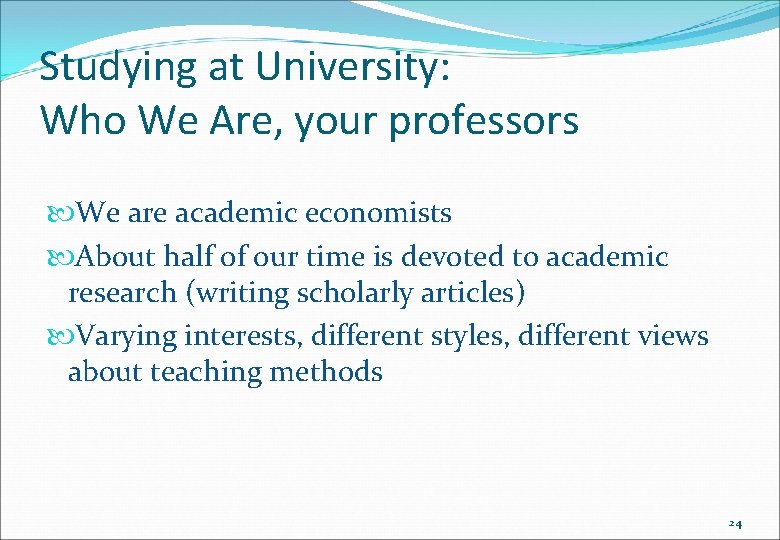 Studying at University:
Who We Are, your professors

We are academic economists

About half of our time is devoted to academic research (writing scholarly articles)

Varying interests, different styles, different views about teaching methods

24